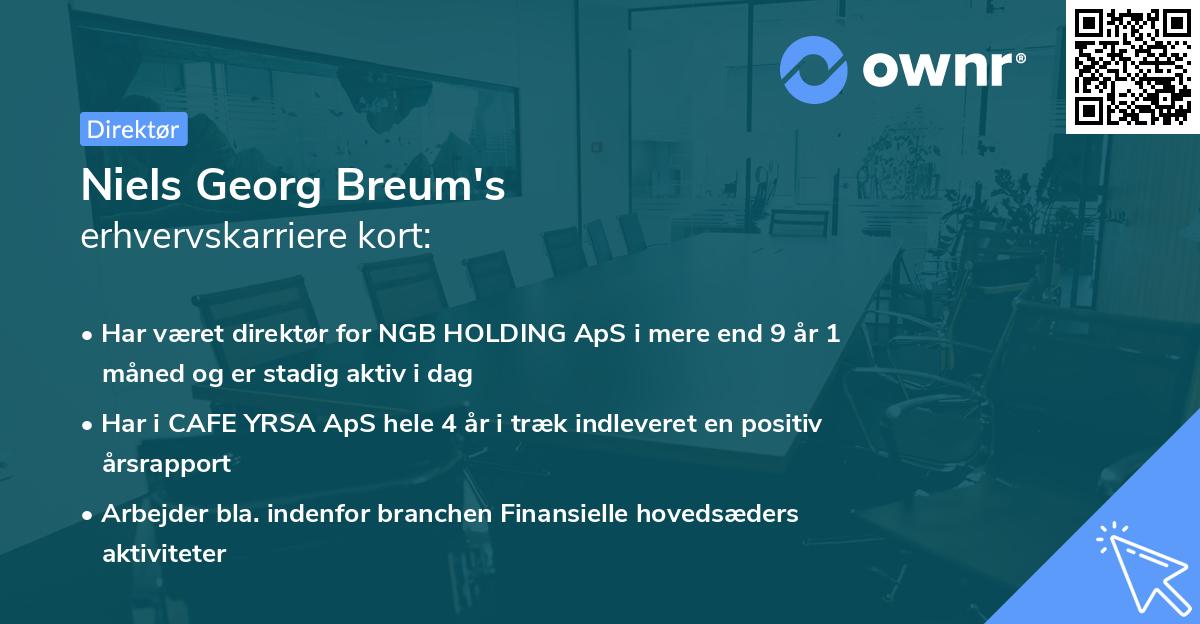 ownr®

Direktør

Niels Georg Breum's
erhvervskarriere kort:

• Har været direktør for NGB HOLDING ApS i mere end 9 år 1 måned og er stadig aktiv i dag

• Har i CAFE YRSA ApS hele 4 år i træk indleveret en positiv årsrapport

• Arbejder bla. indenfor branchen Finansielle hovedsæders aktiviteter